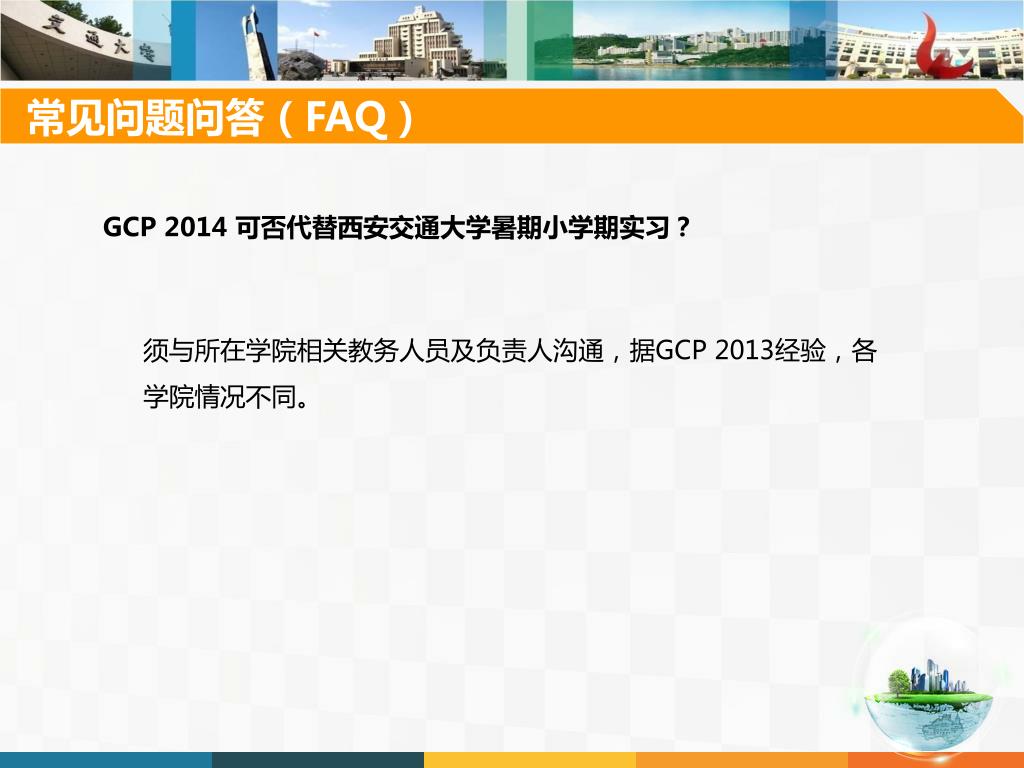 交通大学

常见问题问答（FAQ）

GCP 2014 可否代替西安交通大学暑期小学期实习？

须与所在学院相关教务人员及负责人沟通，据GCP 2013经验，各学院情况不同。